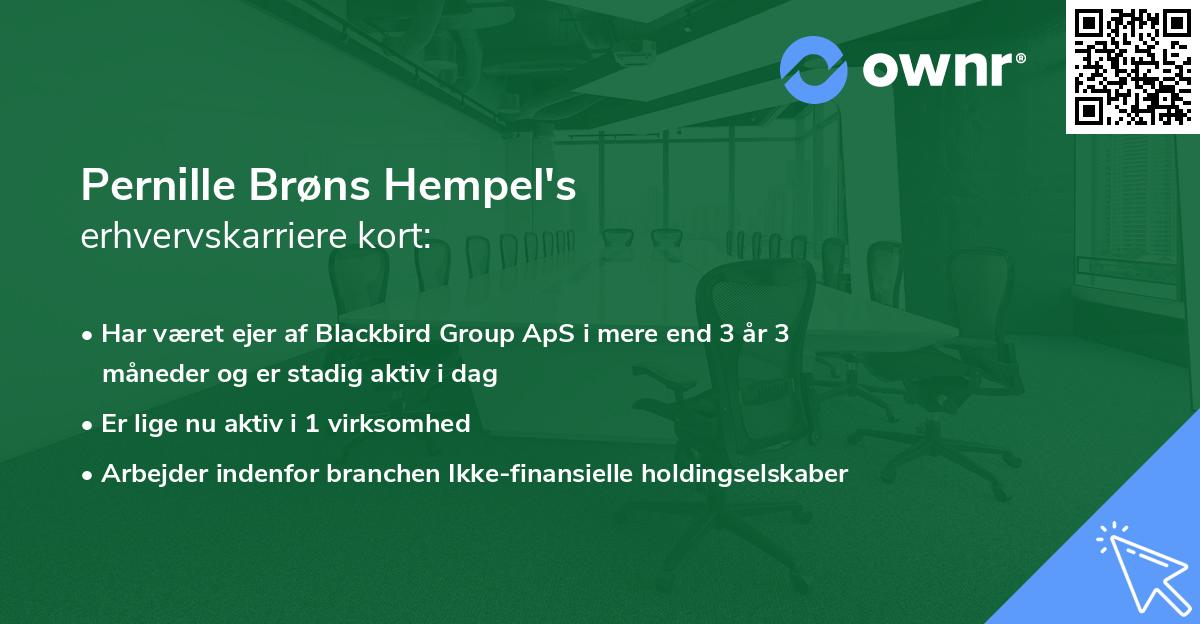 ownr®

Pernille Brøns Hempel's
erhvervskarriere kort:

• Har været ejer af Blackbird Group ApS i mere end 3 år 3 måneder og er stadig aktiv i dag
• Er lige nu aktiv i 1 virksomhed
• Arbejder indenfor branchen Ikke-finansielle holdingselskaber